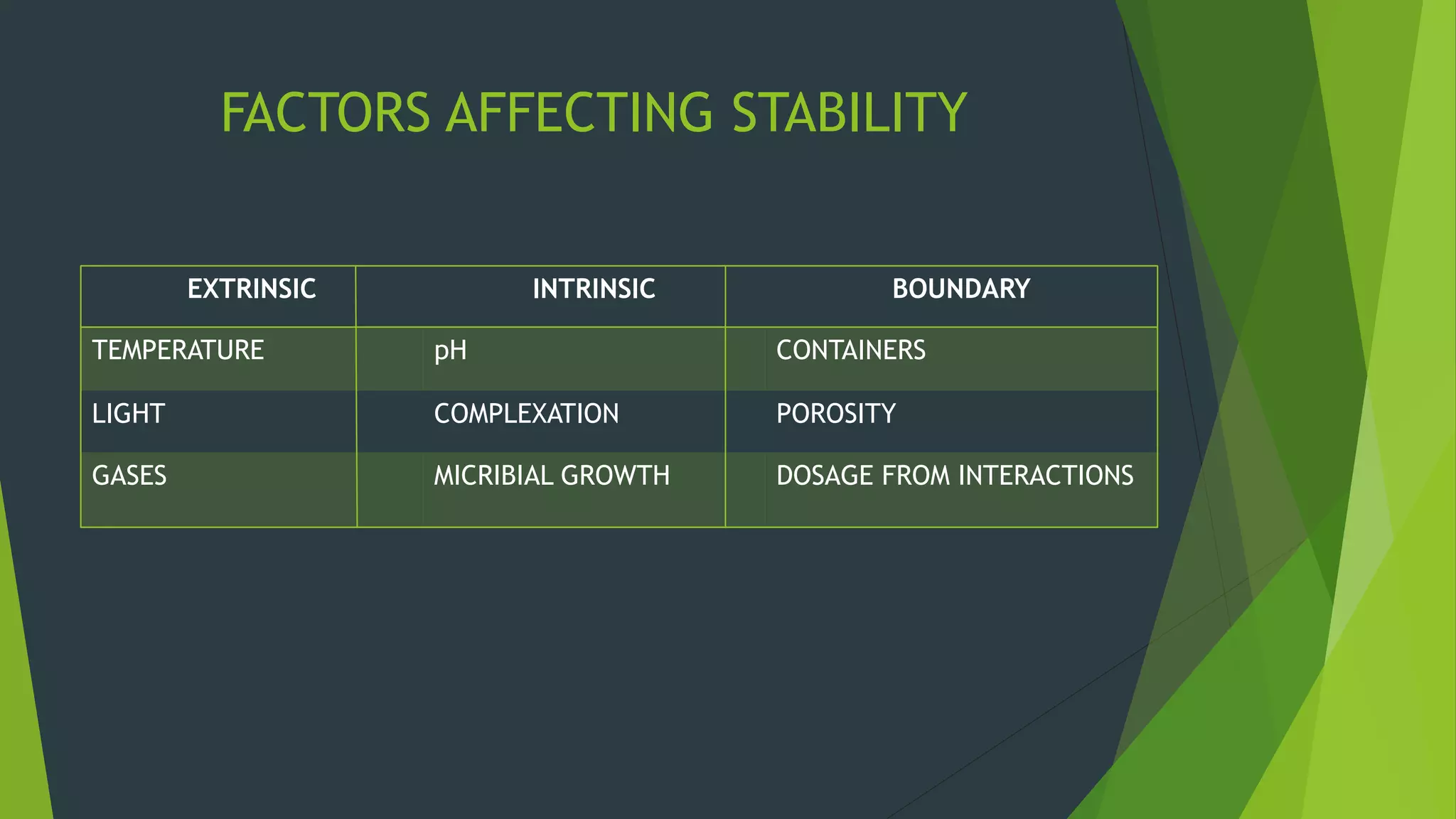 FACTORS AFFECTING STABILITY

| EXTRINSIC | INTRINSIC | BOUNDARY |
|---|---|---|
| TEMPERATURE | pH | CONTAINERS |
| LIGHT | COMPLEXATION | POROSITY |
| GASES | MICRIBIAL GROWTH | DOSAGE FROM INTERACTIONS |